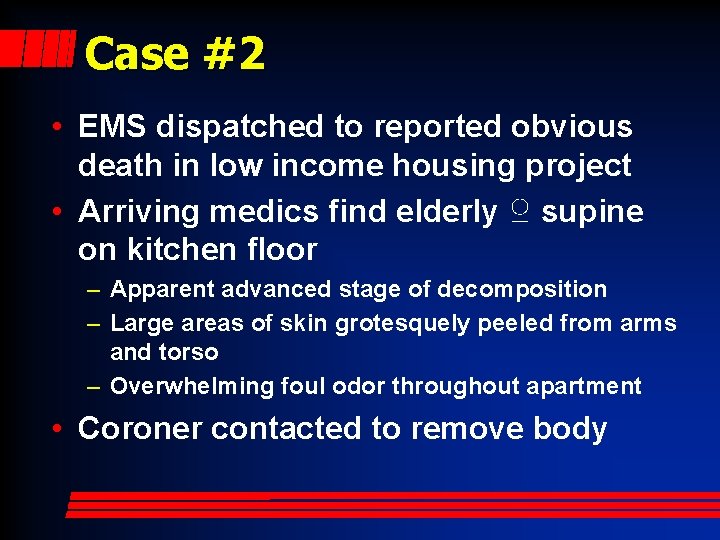 Case #2

• EMS dispatched to reported obvious death in low income housing project

• Arriving medics find elderly ♀ supine on kitchen floor

– Apparent advanced stage of decomposition

– Large areas of skin grotesquely peeled from arms and torso

– Overwhelming foul odor throughout apartment

• Coroner contacted to remove body